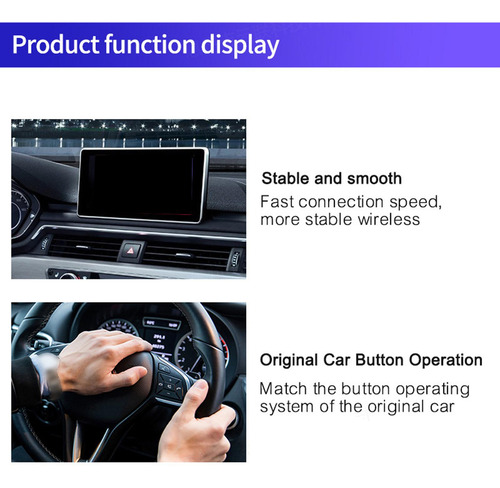 Product function display

Stable and smooth

Fast connection speed, more stable wireless

Original Car Button Operation

Match the button operating system of the original car